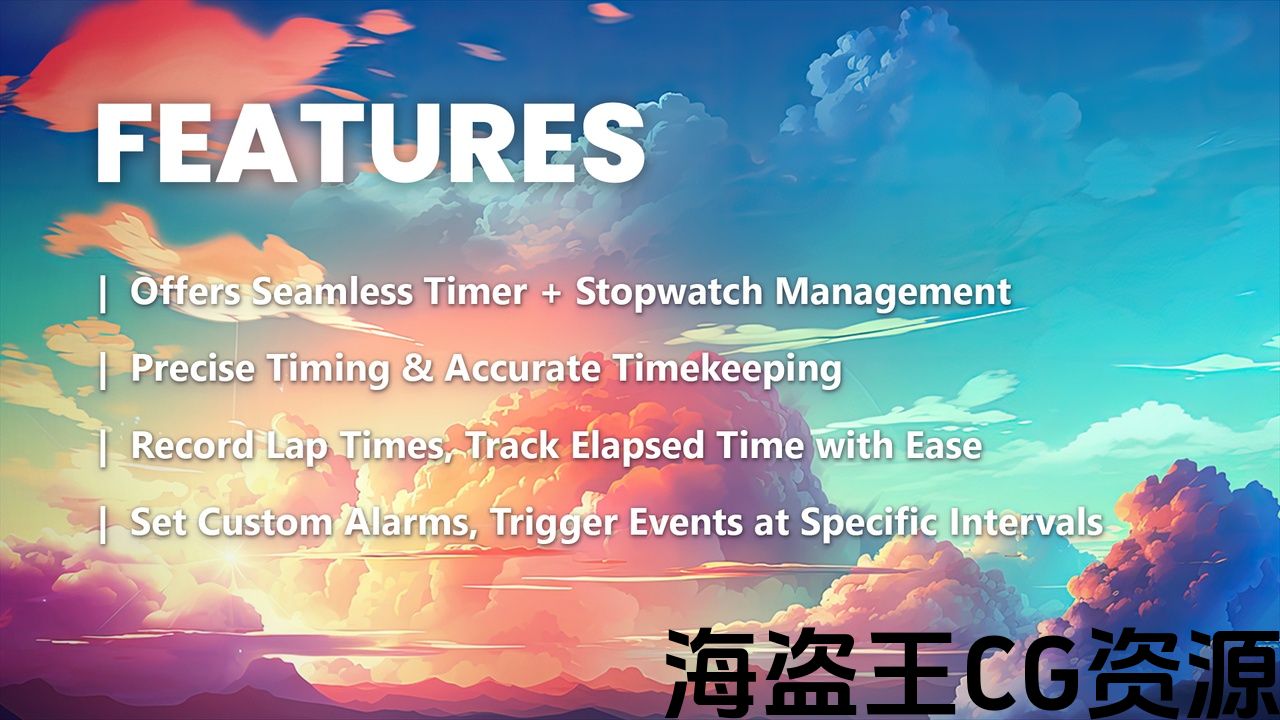 FEATURES

| Offers Seamless Timer + Stopwatch Management

| Precise Timing & Accurate Timekeeping

| Record Lap Times, Track Elapsed Time with Ease

| Set Custom Alarms, Trigger Events at Specific Intervals

海盗王CG资源